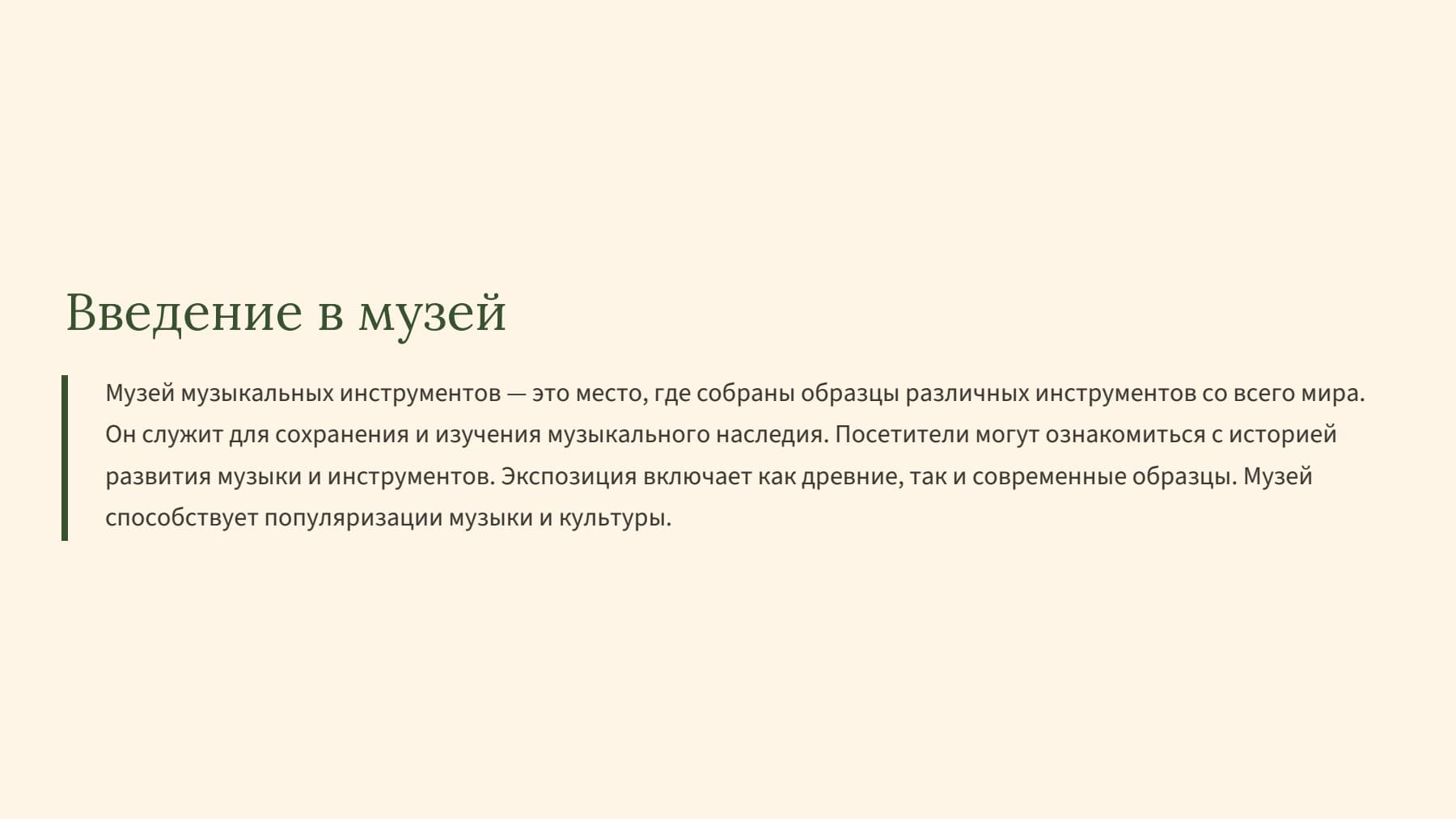 Введение в музей

Музей музыкальных инструментов — это место, где собраны образцы различных инструментов со всего мира. Он служит для сохранения и изучения музыкального наследия. Посетители могут ознакомиться с историей развития музыки и инструментов. Экспозиция включает как древние, так и современные образцы. Музей способствует популяризации музыки и культуры.